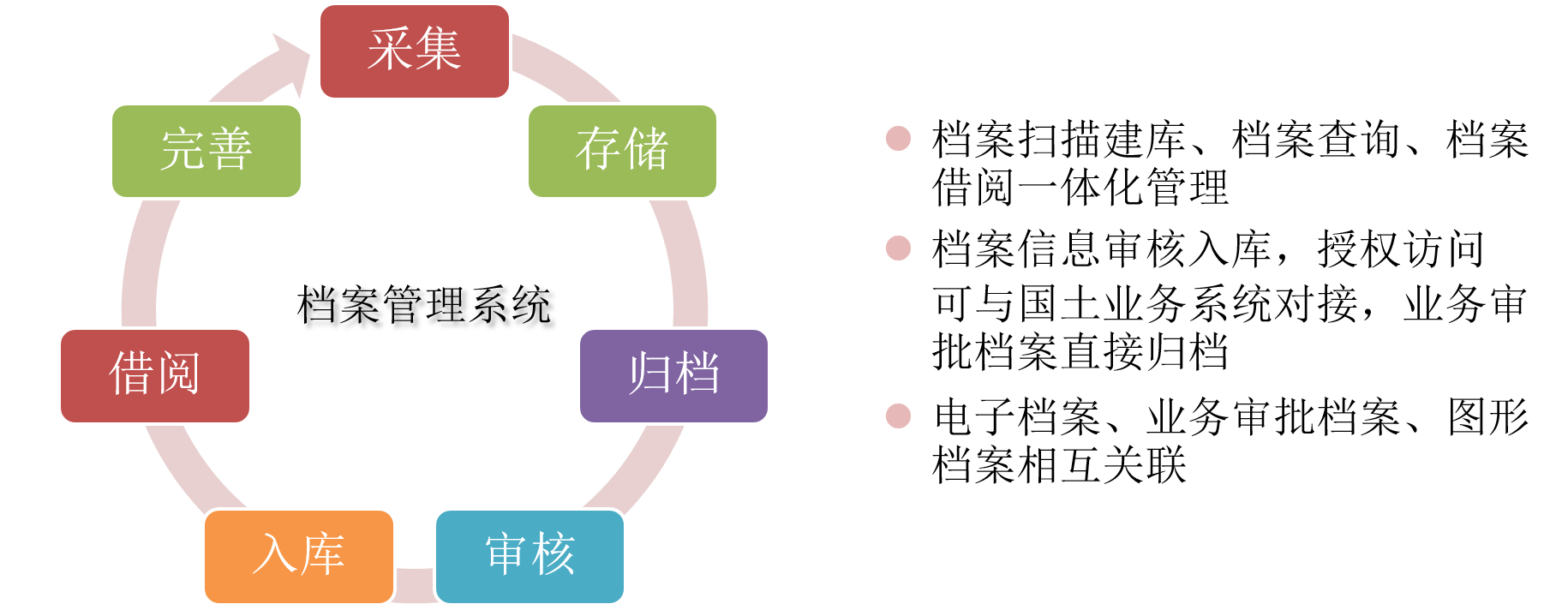 采集

存储

归档

审核

入库

借阅

完善

档案管理系统

档案扫描建库、档案查询、档案借阅一体化管理

档案信息审核入库，授权访问
可与国土业务系统对接，业务审批档案直接归档

电子档案、业务审批档案、图形档案相互关联